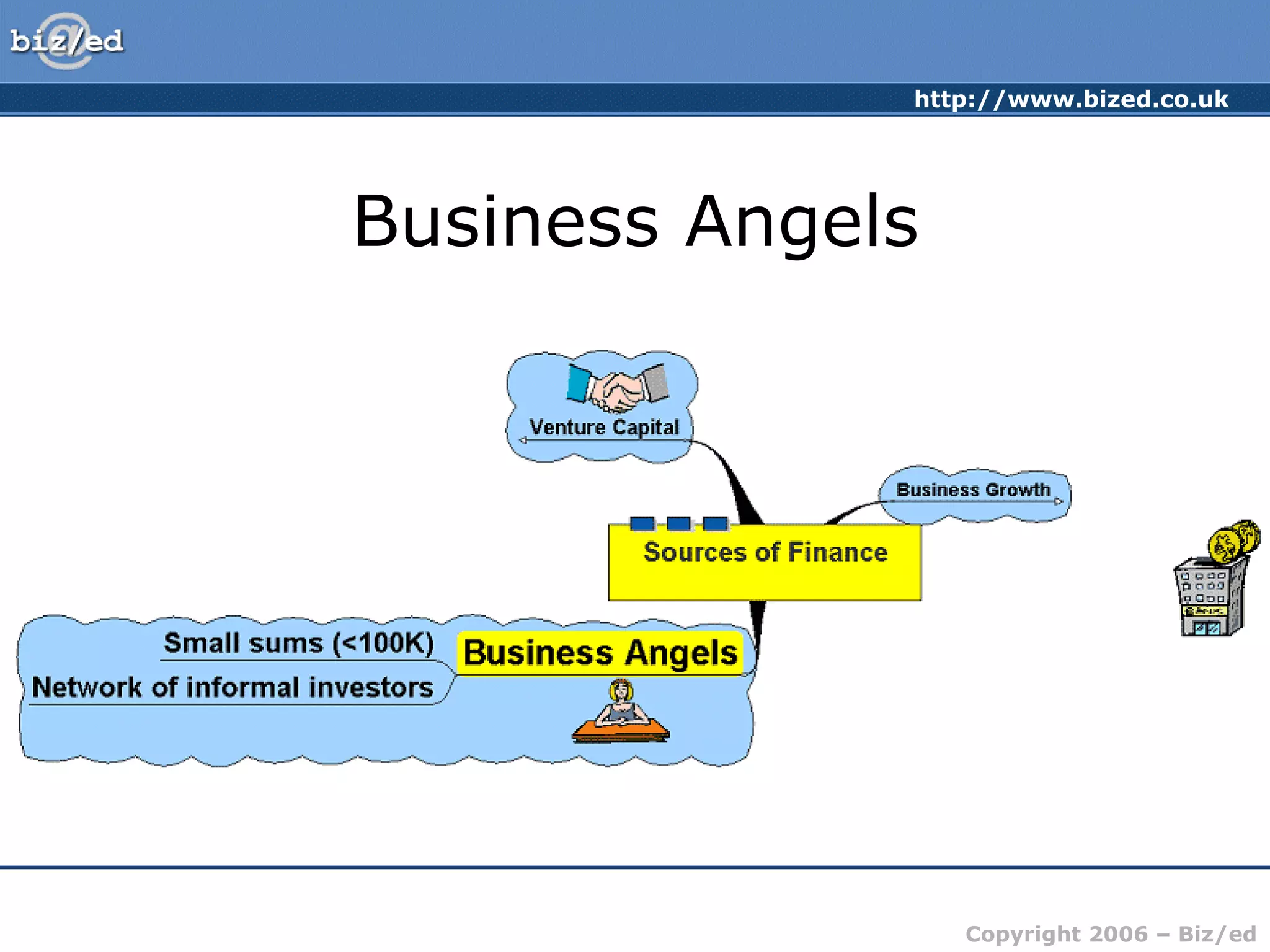 biz/ed

http://www.bized.co.uk

Business Angels

Venture Capital

Business Growth

Sources of Finance

Small sums (<100K)

Network of informal investors

Business Angels

Copyright 2006 – Biz/ed